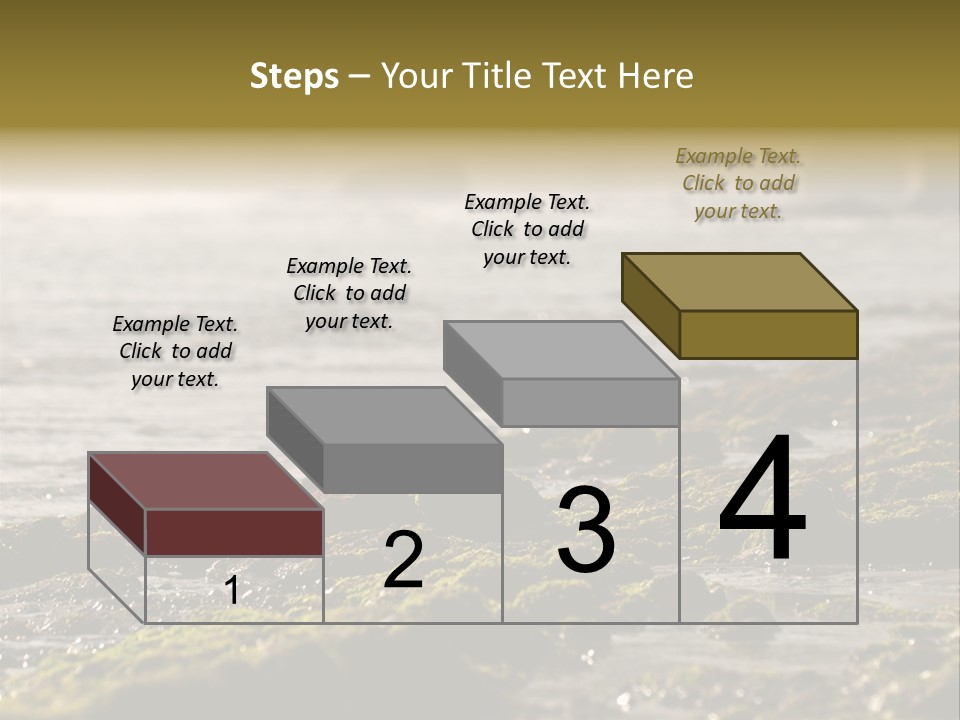 Steps – Your Title Text Here

Example Text. Click to add your text.

Example Text. Click to add your text.

Example Text. Click to add your text.

Example Text. Click to add your text.

1

2

3

4